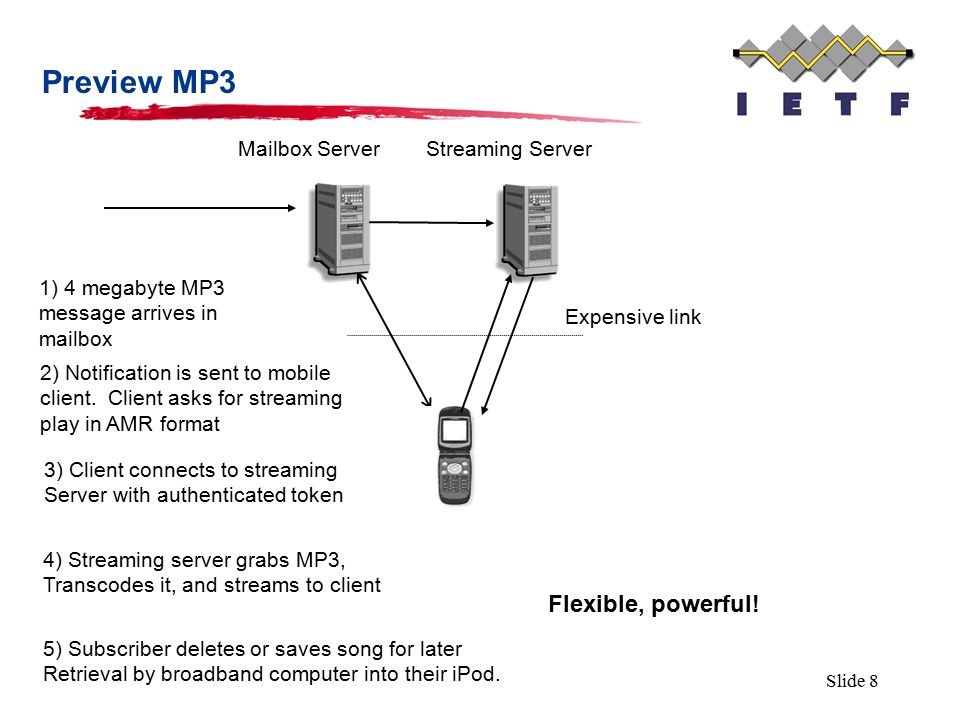 Preview MP3

I E T F

Mailbox Server

Streaming Server

1) 4 megabyte MP3 message arrives in mailbox

Expensive link

2) Notification is sent to mobile client. Client asks for streaming play in AMR format

3) Client connects to streaming Server with authenticated token

4) Streaming server grabs MP3, Transcodes it, and streams to client

Flexible, powerful!

5) Subscriber deletes or saves song for later Retrieval by broadband computer into their iPod.

Slide 8